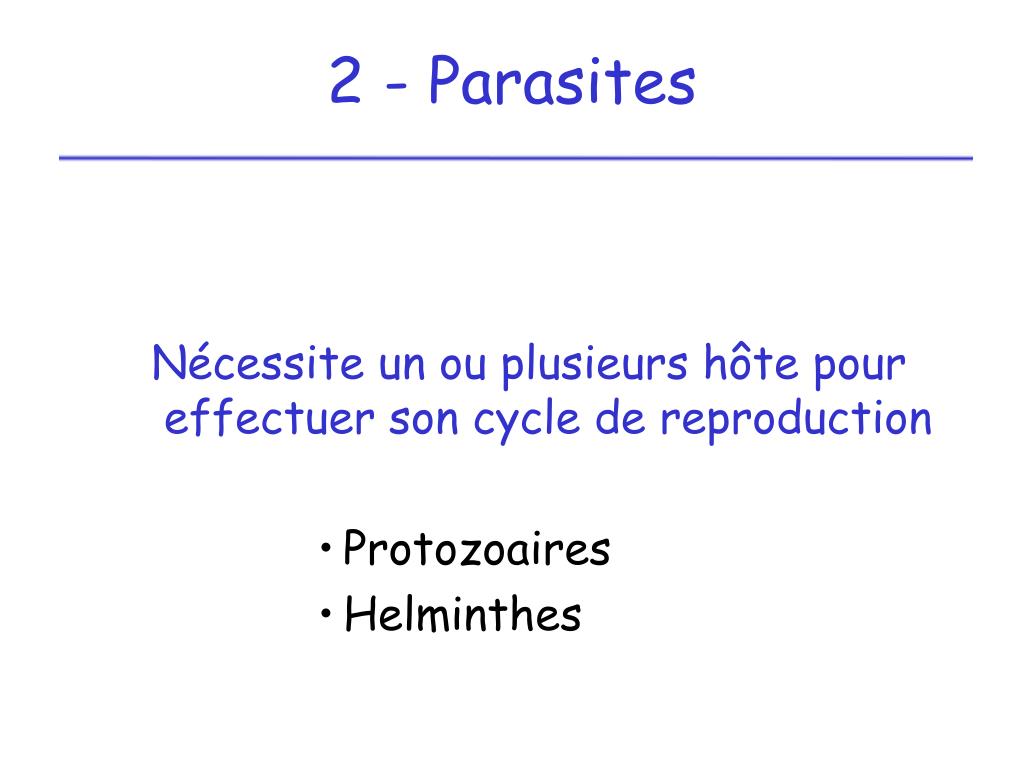 2 - Parasites

Nécessite un ou plusieurs hôte pour effectuer son cycle de reproduction

• Protozoaires
• Helminthes